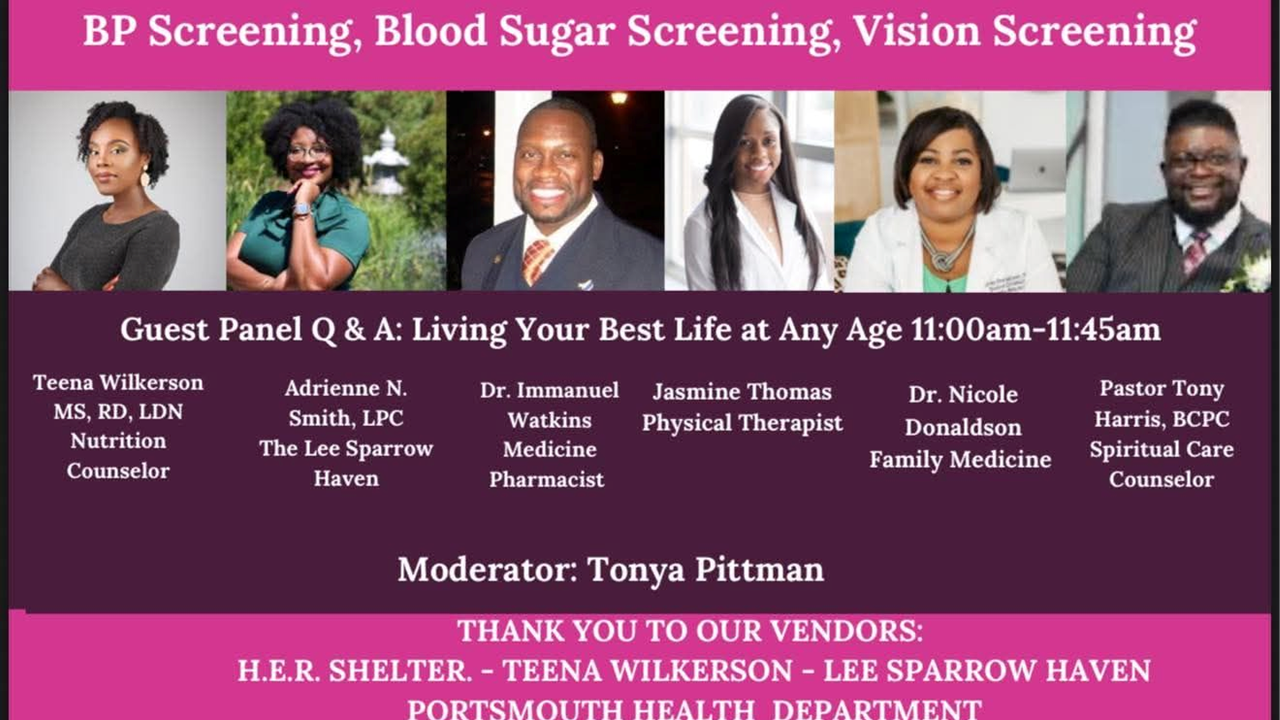 BP Screening, Blood Sugar Screening, Vision Screening

Guest Panel Q & A: Living Your Best Life at Any Age 11:00am-11:45am

Teena Wilkerson MS, RD, LDN Nutrition Counselor

Adrienne N. Smith, LPC The Lee Sparrow Haven

Dr. Immanuel Watkins Medicine Pharmacist

Jasmine Thomas Physical Therapist

Dr. Nicole Donaldson Family Medicine

Pastor Tony Harris, BCPC Spiritual Care Counselor

Moderator: Tonya Pittman

THANK YOU TO OUR VENDORS:
H.E.R. SHELTER. - TEENA WILKERSON - LEE SPARROW HAVEN
PORTSMOUTH HEALTH DEPARTMENT